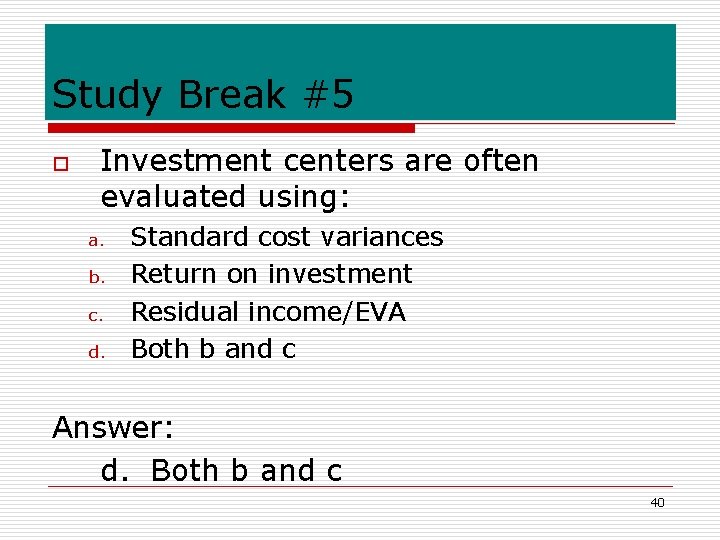 Study Break #5

Investment centers are often evaluated using:

a. Standard cost variances
b. Return on investment
c. Residual income/EVA
d. Both b and c

Answer:
d. Both b and c

40